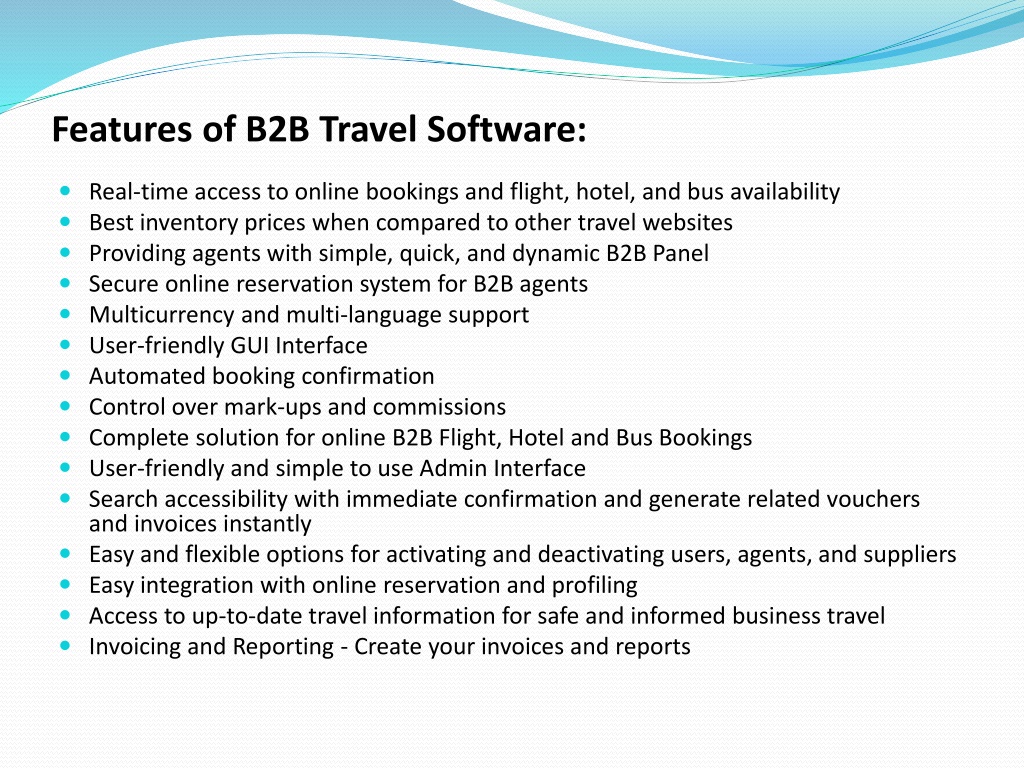 Features of B2B Travel Software:

- Real-time access to online bookings and flight, hotel, and bus availability
- Best inventory prices when compared to other travel websites
- Providing agents with simple, quick, and dynamic B2B Panel
- Secure online reservation system for B2B agents
- Multicurrency and multi-language support
- User-friendly GUI Interface
- Automated booking confirmation
- Control over mark-ups and commissions
- Complete solution for online B2B Flight, Hotel and Bus Bookings
- User-friendly and simple to use Admin Interface
- Search accessibility with immediate confirmation and generate related vouchers and invoices instantly
- Easy and flexible options for activating and deactivating users, agents, and suppliers
- Easy integration with online reservation and profiling
- Access to up-to-date travel information for safe and informed business travel
- Invoicing and Reporting - Create your invoices and reports